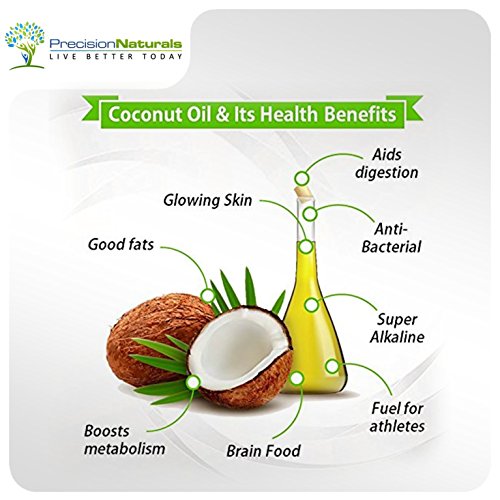 PrecisionNaturals
LIVE BETTER TODAY

Coconut Oil & Its Health Benefits

Aids digestion

Glowing Skin

Anti-Bacterial

Good fats

Super Alkaline

Fuel for athletes

Boosts metabolism

Brain Food